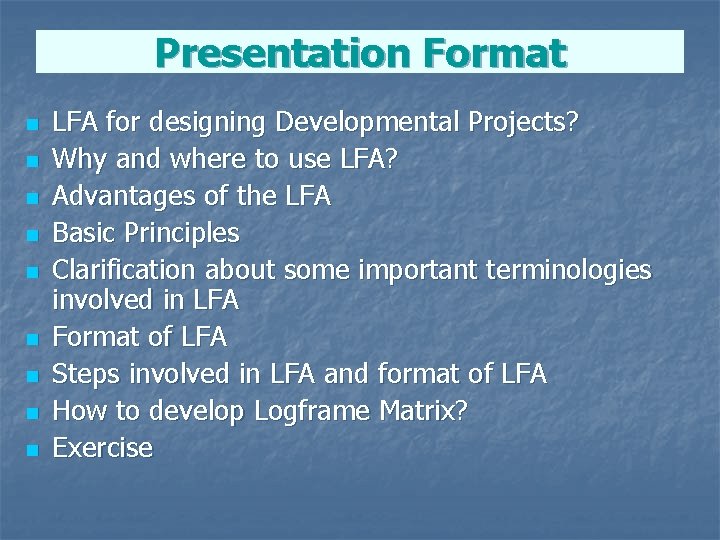 Presentation Format

- LFA for designing Developmental Projects?
- Why and where to use LFA?
- Advantages of the LFA
- Basic Principles
- Clarification about some important terminologies involved in LFA
- Format of LFA
- Steps involved in LFA and format of LFA
- How to develop Logframe Matrix?
- Exercise